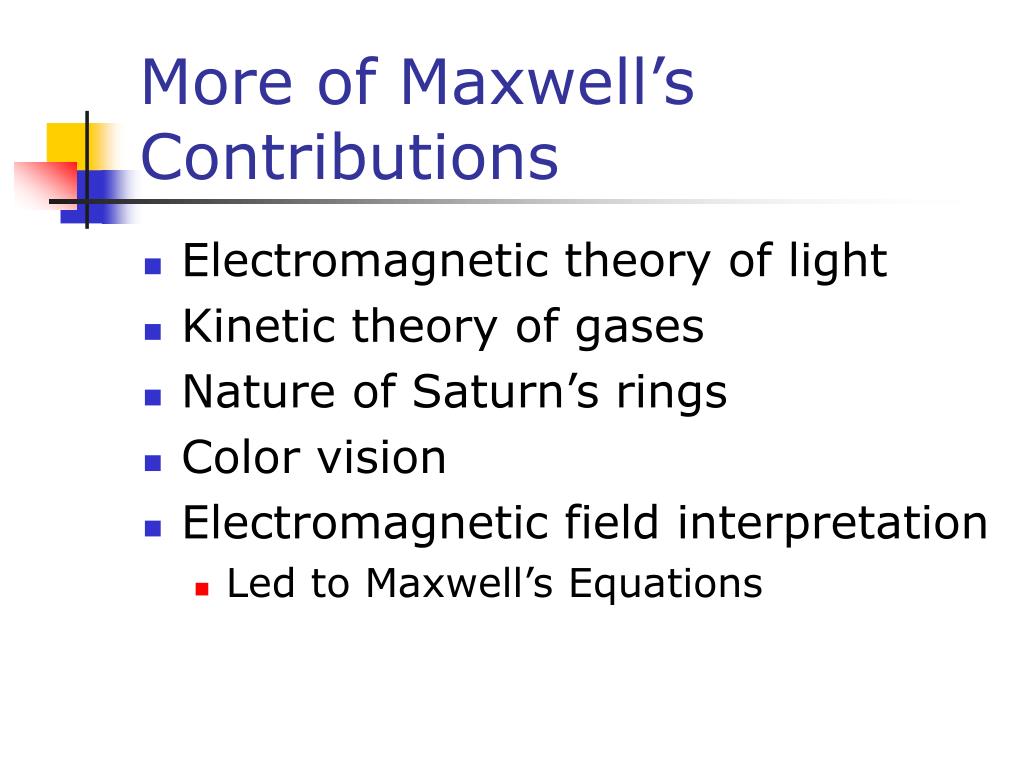 More of Maxwell’s Contributions

- Electromagnetic theory of light
- Kinetic theory of gases
- Nature of Saturn’s rings
- Color vision
- Electromagnetic field interpretation
  - Led to Maxwell’s Equations